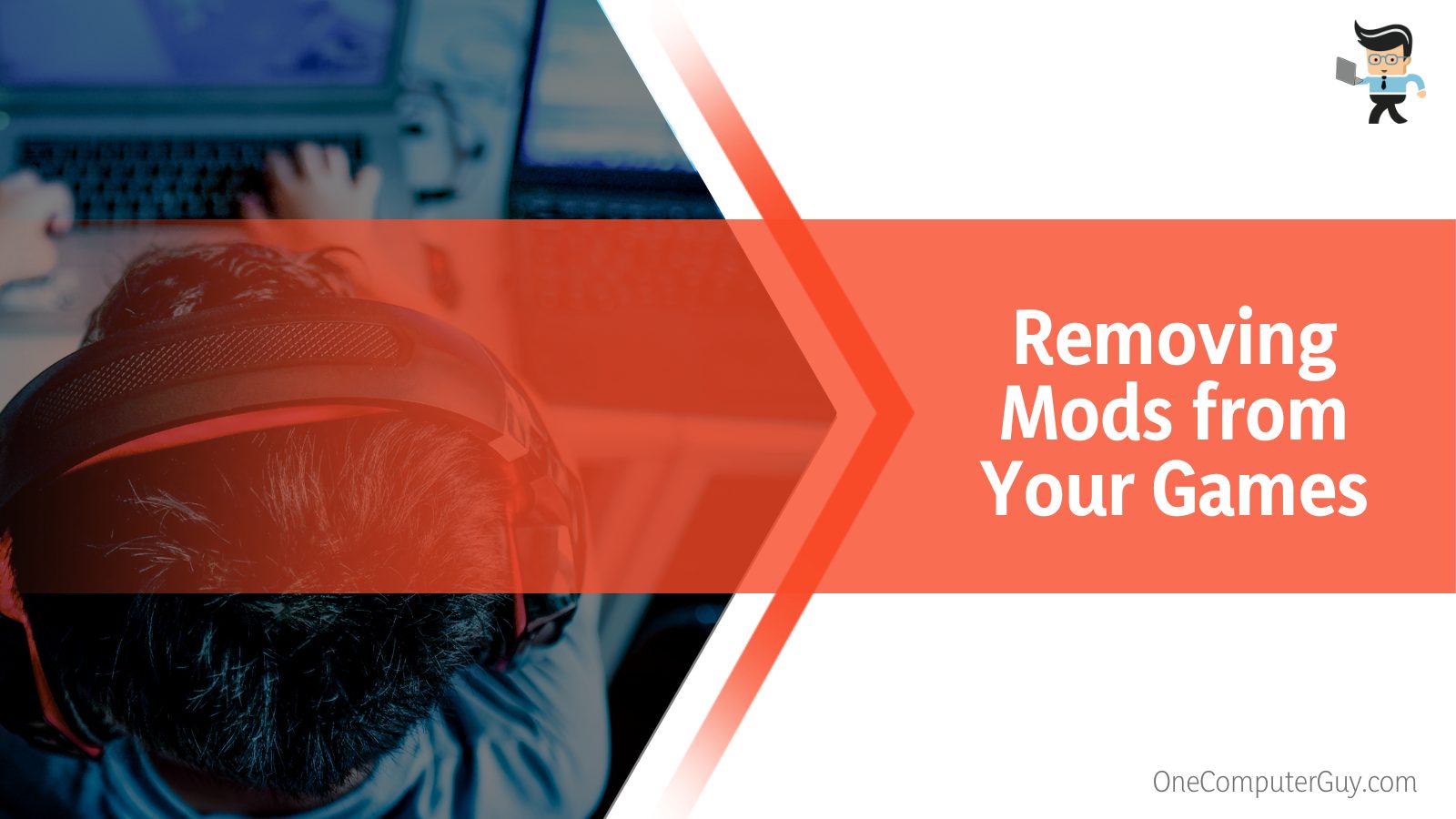 Removing Mods from Your Games

OneComputerGuy.com